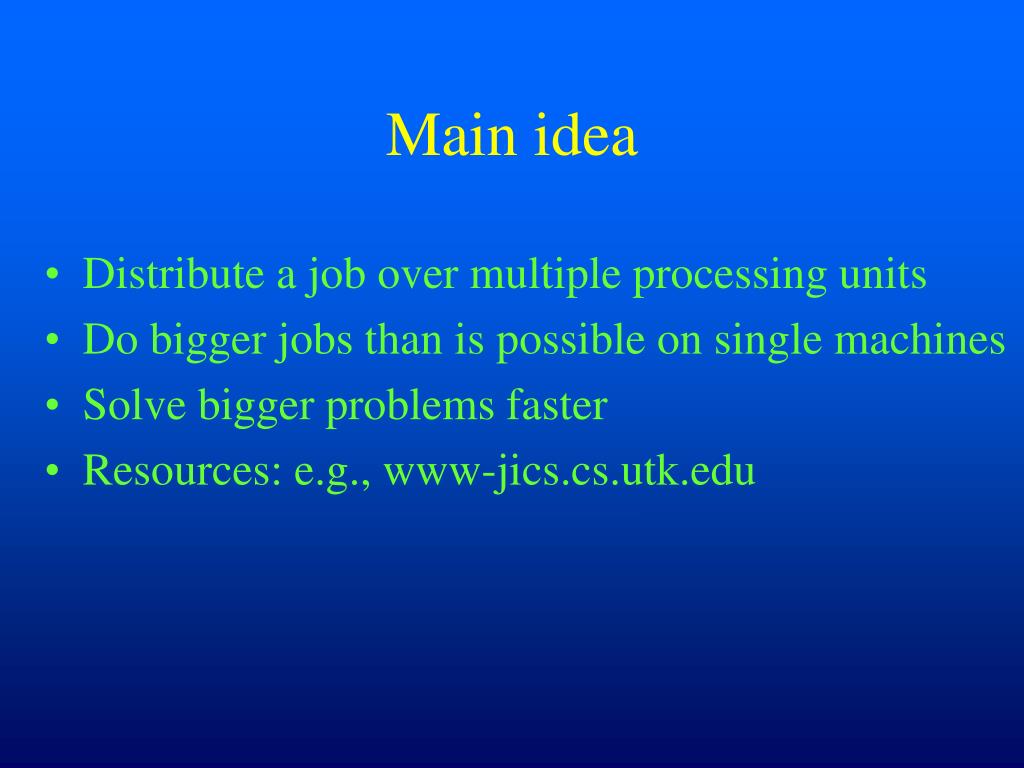 Main idea

• Distribute a job over multiple processing units
• Do bigger jobs than is possible on single machines
• Solve bigger problems faster
• Resources: e.g., www-jics.cs.utk.edu